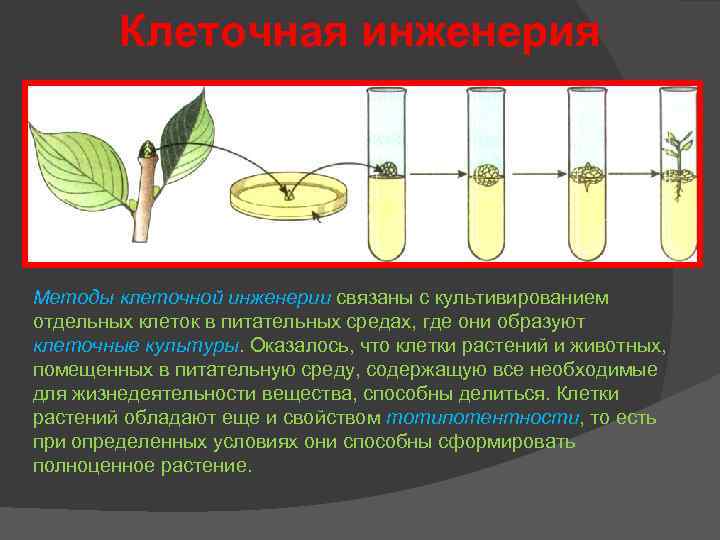 Клеточная инженерия

Методы клеточной инженерии связаны с культивированием отдельных клеток в питательных средах, где они образуют клеточные культуры. Оказалось, что клетки растений и животных, помещенных в питательную среду, содержащую все необходимые для жизнедеятельности вещества, способны делиться. Клетки растений обладают еще и свойством тотипотентности, то есть при определенных условиях они способны сформировать полноценное растение.